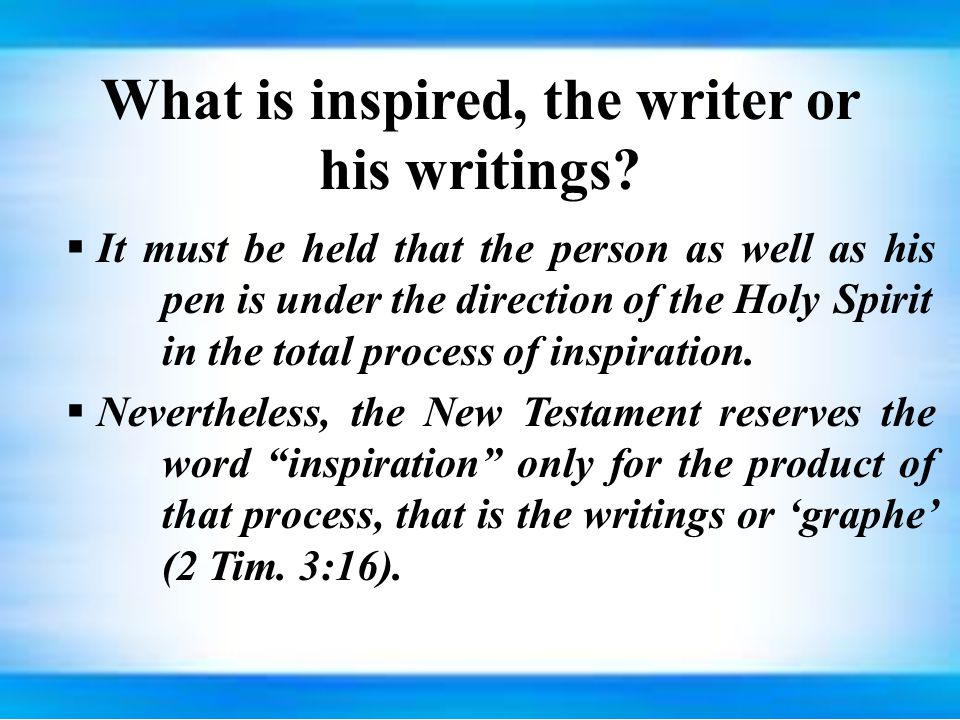 What is inspired, the writer or his writings?

▪ It must be held that the person as well as his pen is under the direction of the Holy Spirit in the total process of inspiration.

▪ Nevertheless, the New Testament reserves the word “inspiration” only for the product of that process, that is the writings or ‘graphe’ (2 Tim. 3:16).